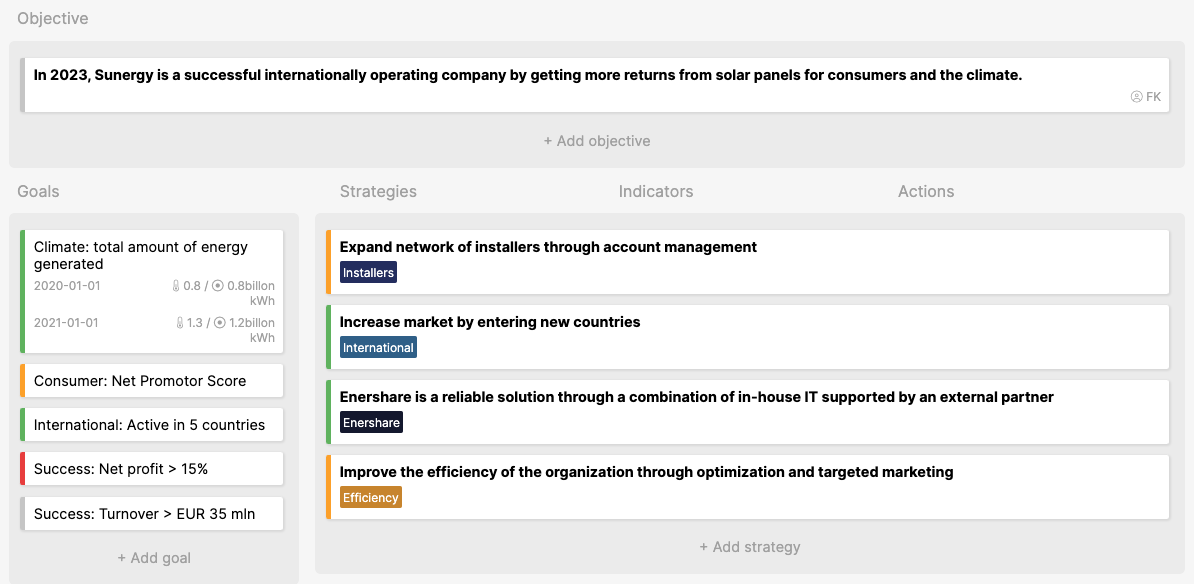 Objective

In 2023, Sunergy is a successful internationally operating company by getting more returns from solar panels for consumers and the climate.

FK

+ Add objective

Goals

Climate: total amount of energy generated

2020-01-01 0.8 / 0.8billon kWh

2021-01-01 1.3 / 1.2billon kWh

Consumer: Net Promotor Score

International: Active in 5 countries

Success: Net profit > 15%

Success: Turnover > EUR 35 mln

+ Add goal

Strategies

Indicators

Actions

Expand network of installers through account management

Installers

Increase market by entering new countries

International

Enershare is a reliable solution through a combination of in-house IT supported by an external partner

Enershare

Improve the efficiency of the organization through optimization and targeted marketing

Efficiency

+ Add strategy